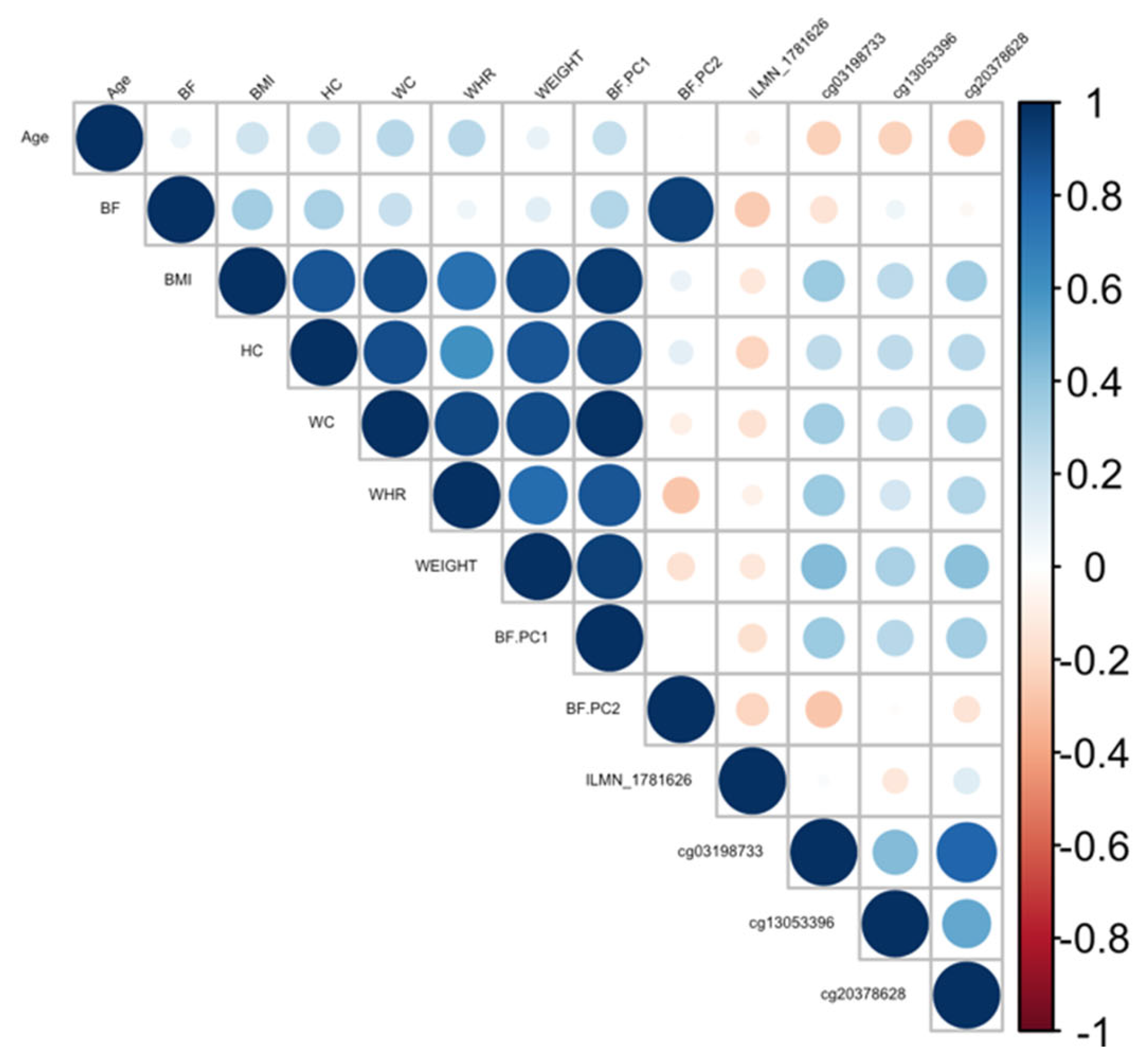 Age BF BMI HC WC WHR WEIGHT BF.PC1 BF.PC2 ILMN_1781626 cg03198733 cg13053396 cg20378628

Age
BF
BMI
HC
WC
WHR
WEIGHT
BF.PC1
BF.PC2
ILMN_1781626
cg03198733
cg13053396
cg20378628

1
0.8
0.6
0.4
0.2
0
-0.2
-0.4
-0.6
-0.8
-1